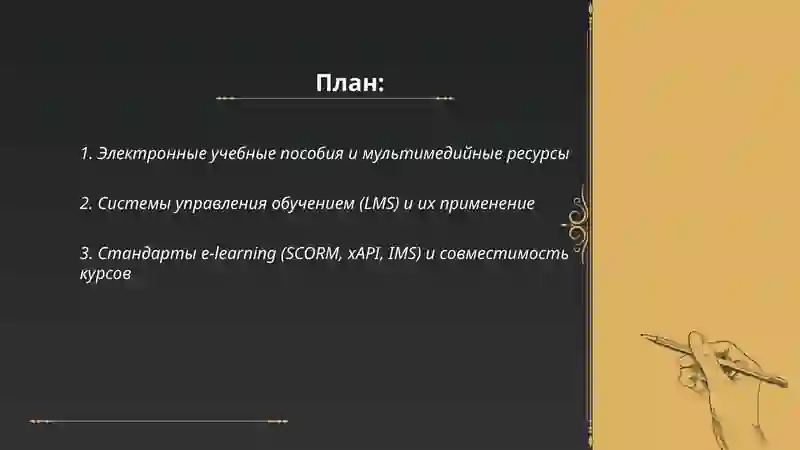 План:

1. Электронные учебные пособия и мультимедийные ресурсы

2. Системы управления обучением (LMS) и их применение

3. Стандарты e-learning (SCORM, xAPI, IMS) и совместимость курсов